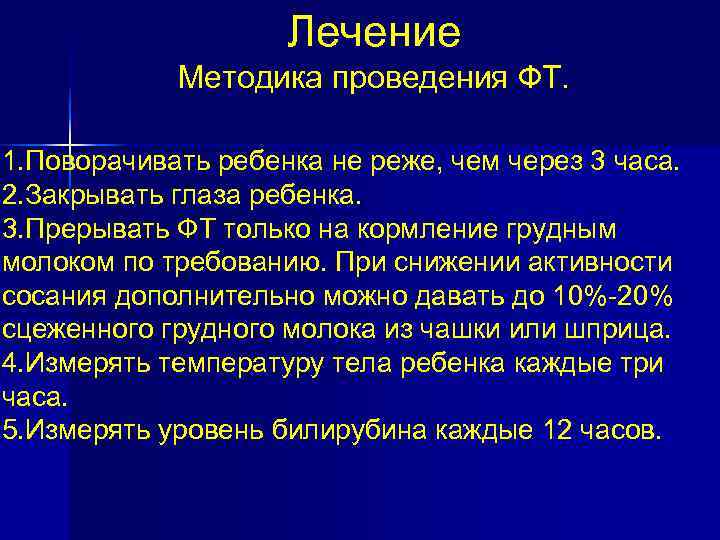 Лечение
Методика проведения ФТ.

1.Поворачивать ребенка не реже, чем через 3 часа.
2.Закрывать глаза ребенка.
3.Прерывать ФТ только на кормление грудным молоком по требованию. При снижении активности сосания дополнительно можно давать до 10%-20% сцеженного грудного молока из чашки или шприца.
4.Измерять температуру тела ребенка каждые три часа.
5.Измерять уровень билирубина каждые 12 часов.